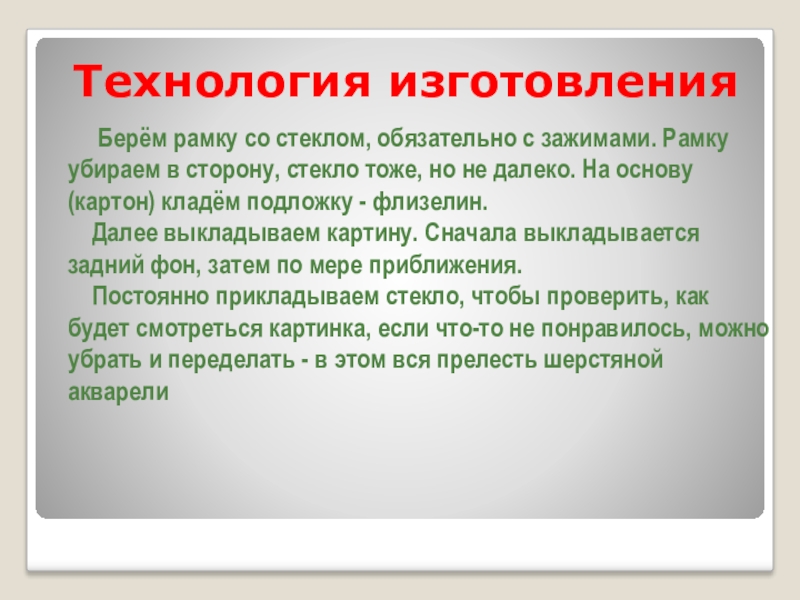 Технология изготовления

Берём рамку со стеклом, обязательно с зажимами. Рамку убираем в сторону, стекло тоже, но не далеко. На основу (картон) кладём подложку - флизелин.

Далее выкладываем картину. Сначала выкладывается задний фон, затем по мере приближения.

Постоянно прикладываем стекло, чтобы проверить, как будет смотреться картинка, если что-то не понравилось, можно убрать и переделать - в этом вся прелесть шерстяной акварели